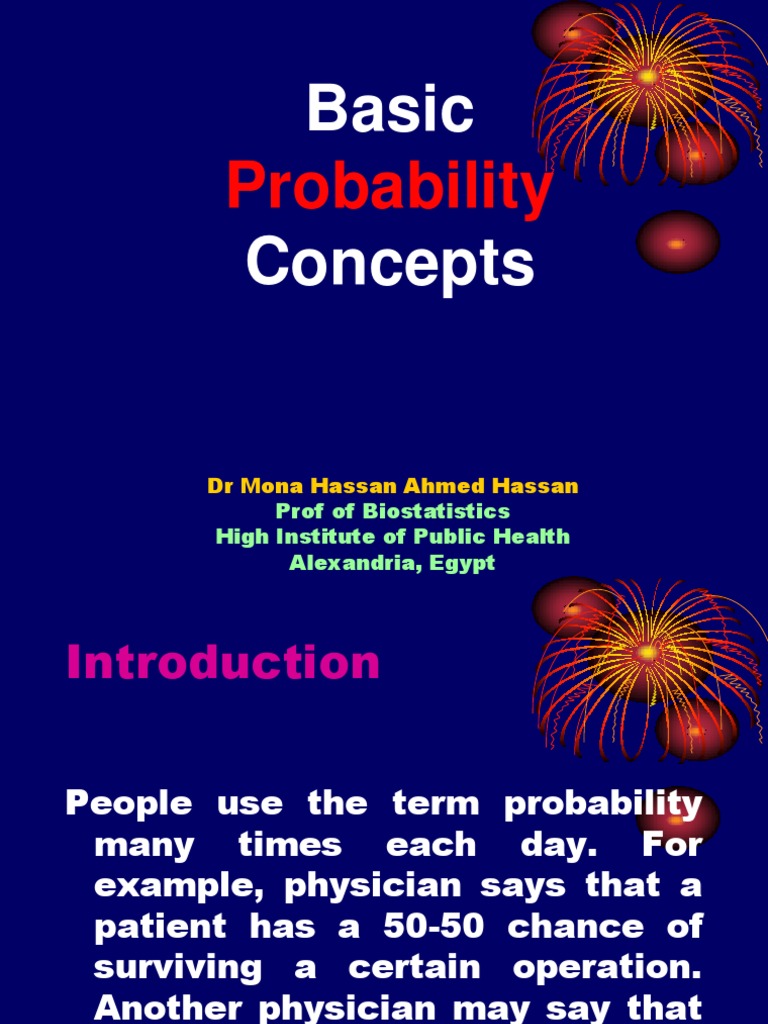 Basic
Probability
Concepts

Dr Mona Hassan Ahmed Hassan
Prof of Biostatistics
High Institute of Public Health
Alexandria, Egypt

Introduction

People use the term probability many times each day. For example, physician says that a patient has a 50-50 chance of surviving a certain operation. Another physician may say that